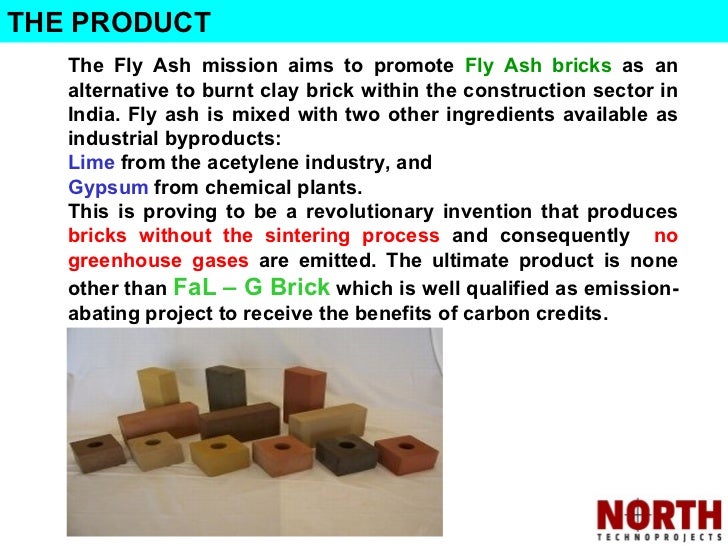 THE PRODUCT

The Fly Ash mission aims to promote Fly Ash bricks as an alternative to burnt clay brick within the construction sector in India. Fly ash is mixed with two other ingredients available as industrial byproducts:
Lime from the acetylene industry, and
Gypsum from chemical plants.
This is proving to be a revolutionary invention that produces bricks without the sintering process and consequently no greenhouse gases are emitted. The ultimate product is none other than FaL – G Brick which is well qualified as emission-abating project to receive the benefits of carbon credits.

NORTH
TECHNOPROJECTS